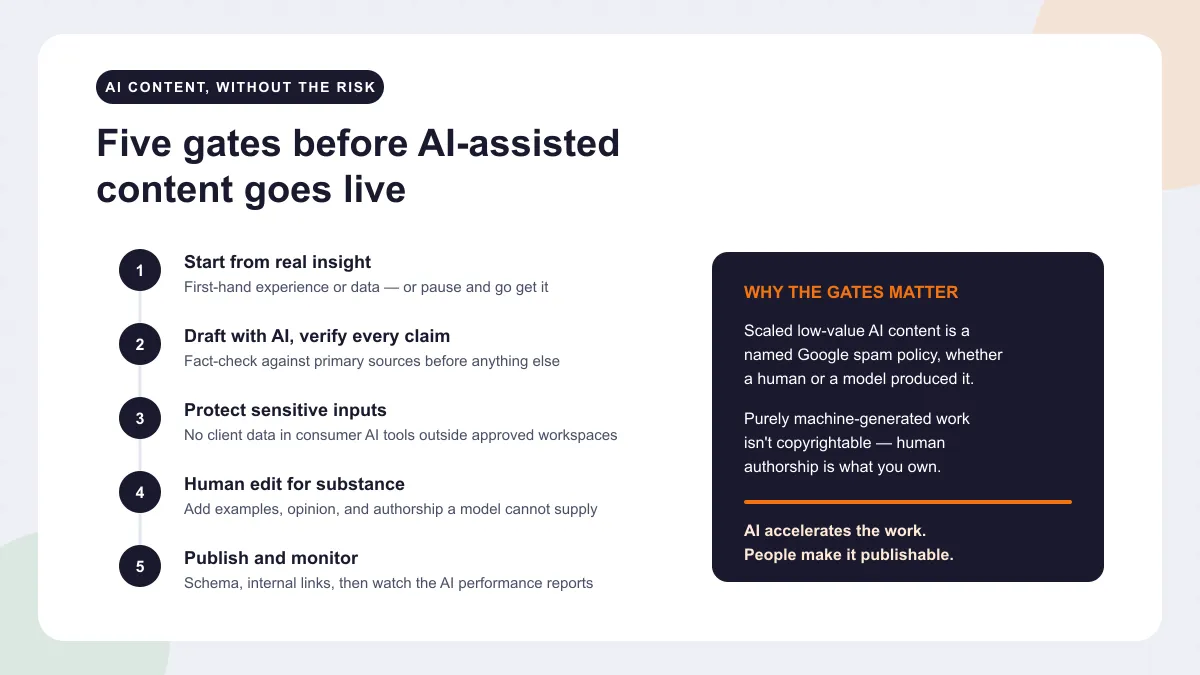 AI CONTENT, WITHOUT THE RISK

Five gates before AI-assisted content goes live

1
Start from real insight
First-hand experience or data — or pause and go get it

2
Draft with AI, verify every claim
Fact-check against primary sources before anything else

3
Protect sensitive inputs
No client data in consumer AI tools outside approved workspaces

4
Human edit for substance
Add examples, opinion, and authorship a model cannot supply

5
Publish and monitor
Schema, internal links, then watch the AI performance reports

WHY THE GATES MATTER

Scaled low-value AI content is a named Google spam policy, whether a human or a model produced it.

Purely machine-generated work isn't copyrightable — human authorship is what you own.

AI accelerates the work.
People make it publishable.